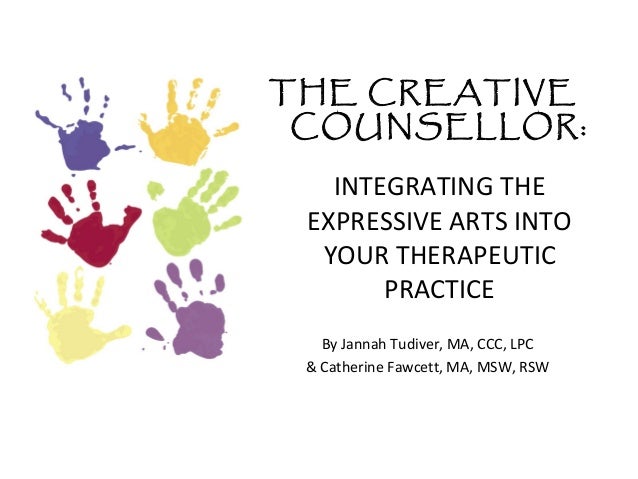 THE CREATIVE COUNSELLOR:

INTEGRATING THE EXPRESSIVE ARTS INTO YOUR THERAPEUTIC PRACTICE

By Jannah Tudiver, MA, CCC, LPC
& Catherine Fawcett, MA, MSW, RSW